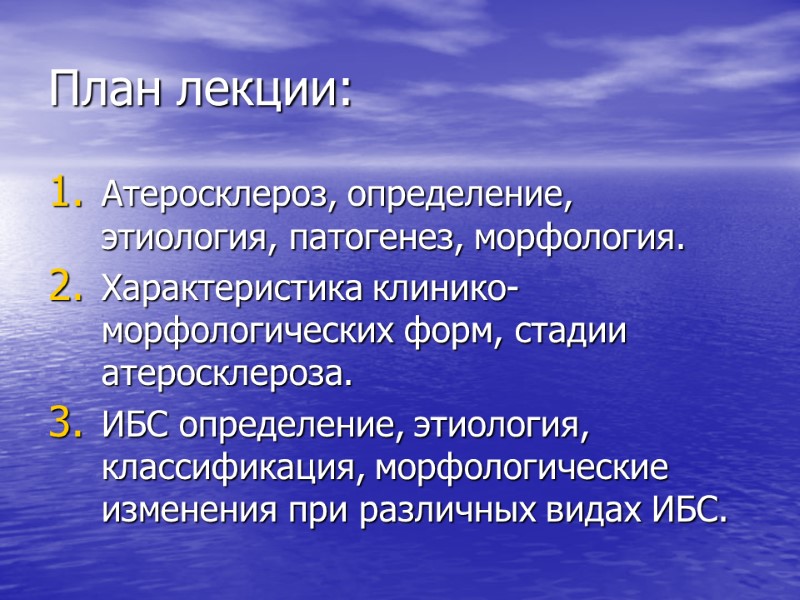 План лекции:

1. Атеросклероз, определение, этиология, патогенез, морфология.
2. Характеристика клинико-морфологических форм, стадии атеросклероза.
3. ИБС определение, этиология, классификация, морфологические изменения при различных видах ИБС.